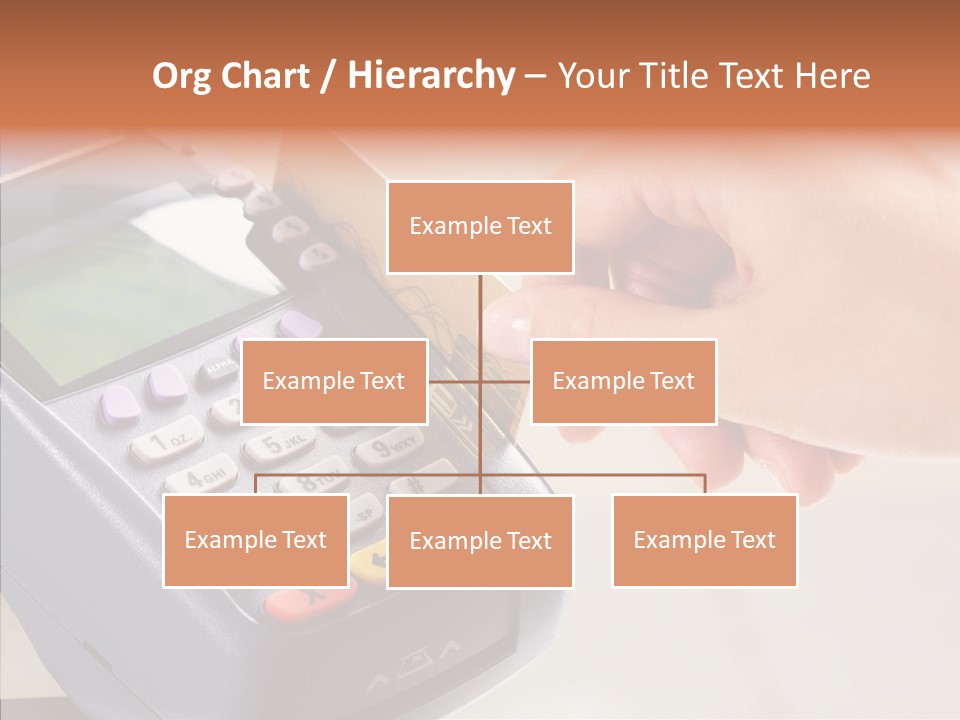 Org Chart / Hierarchy – Your Title Text Here

Example Text

Example Text

Example Text

Example Text

Example Text

Example Text